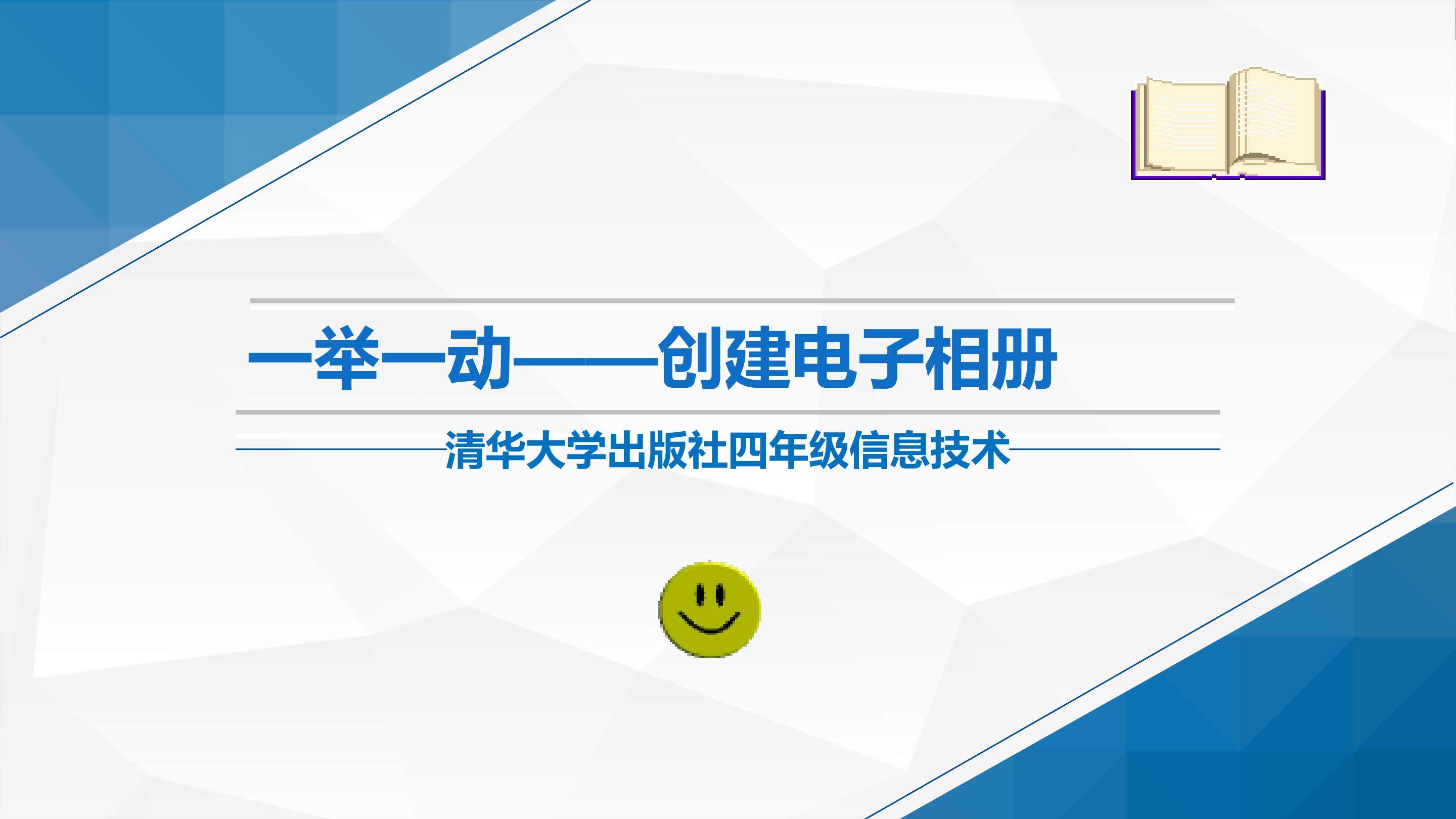 一举一动——创建电子相册

清华大学出版社四年级信息技术